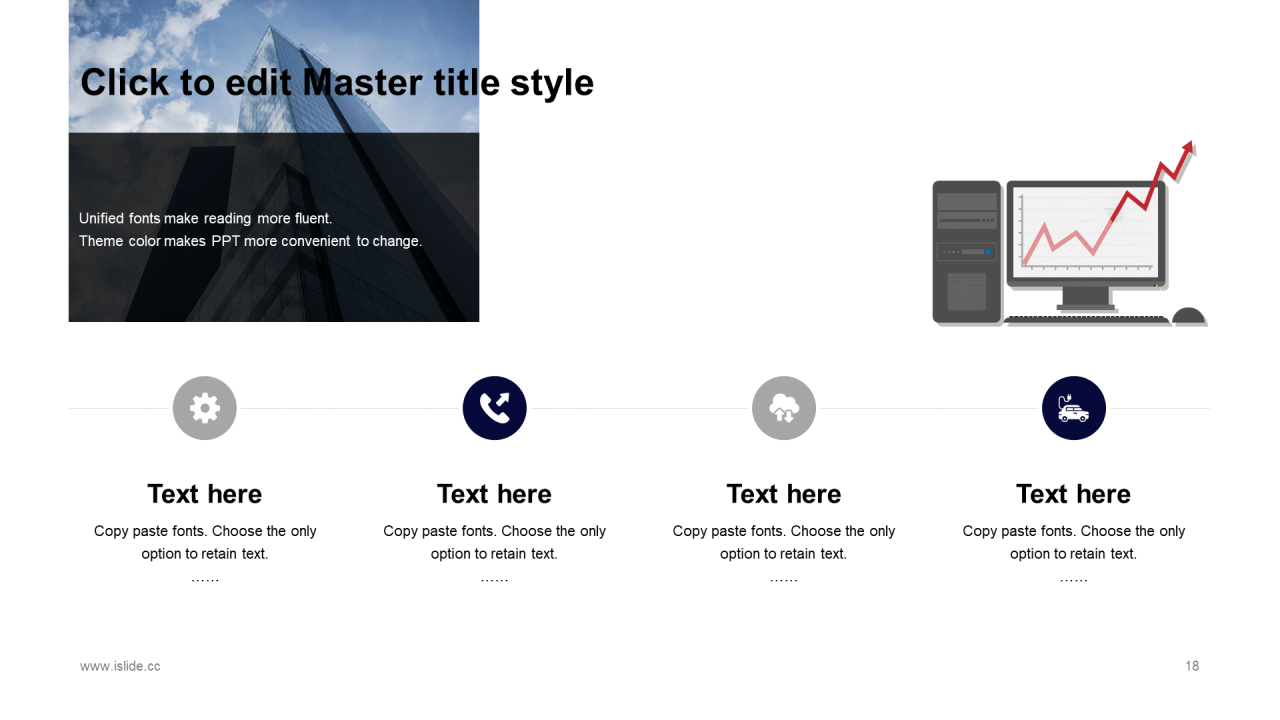 Click to edit Master title style

Unified fonts make reading more fluent.
Theme color makes PPT more convenient to change.

Text here

Copy paste fonts. Choose the only option to retain text.

……

Text here

Copy paste fonts. Choose the only option to retain text.

……

Text here

Copy paste fonts. Choose the only option to retain text.

……

Text here

Copy paste fonts. Choose the only option to retain text.

……

www.islide.cc

18